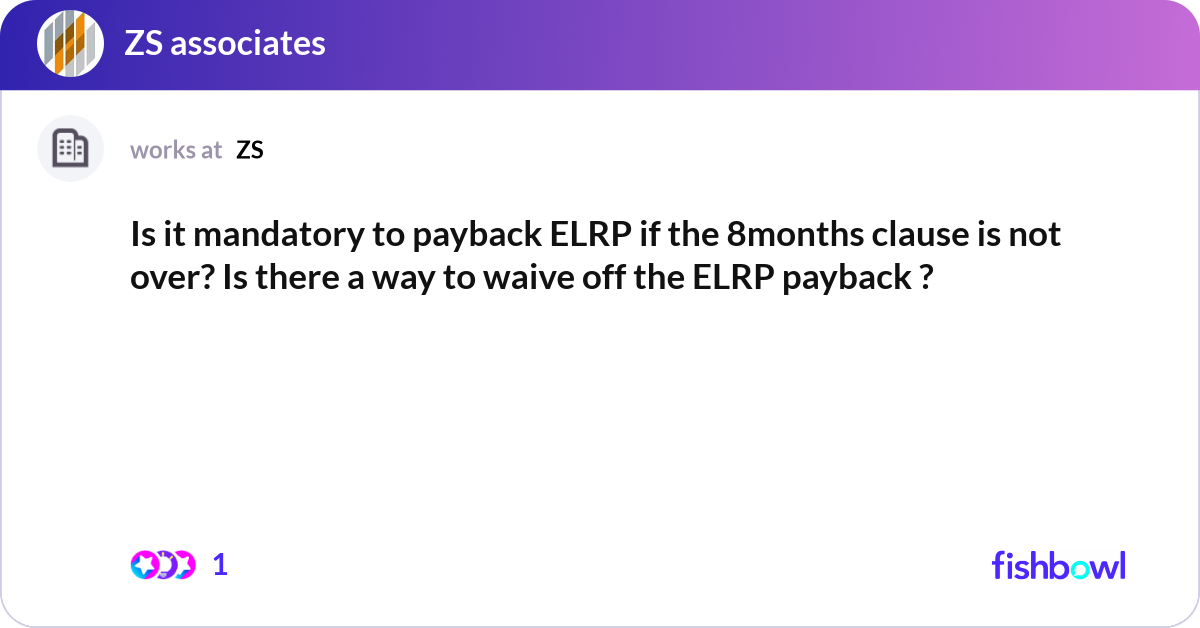 ZS associates

works at ZS

Is it mandatory to payback ELRP if the 8months clause is not over? Is there a way to waive off the ELRP payback ?

1

fishbowl